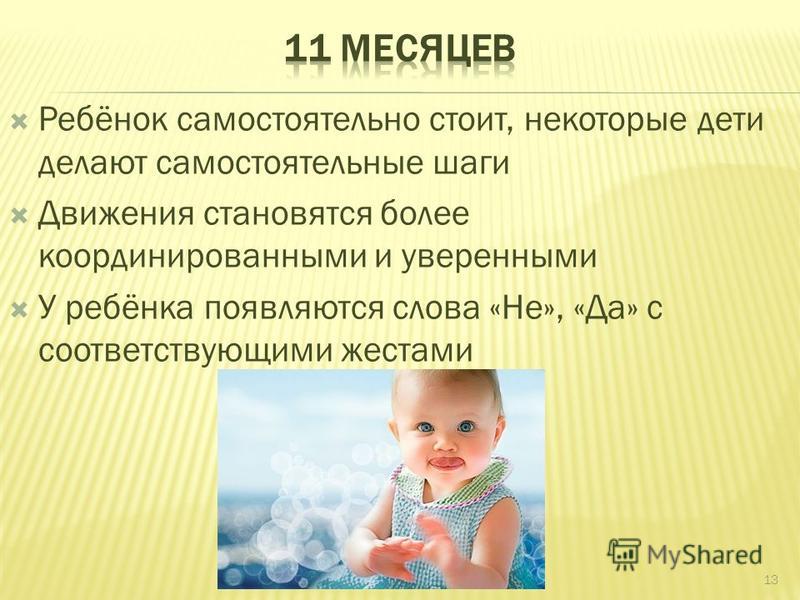 11 МЕСЯЦЕВ

Ребёнок самостоятельно стоит, некоторые дети делают самостоятельные шаги

Движения становятся более координированными и уверенными

У ребёнка появляются слова «Не», «Да» с соответствующими жестами

MyShared

13